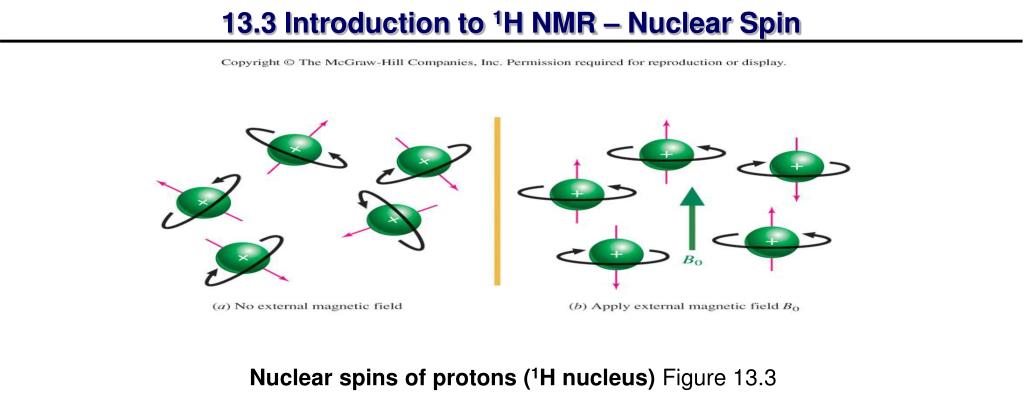 13.3 Introduction to $^1$H NMR – Nuclear Spin

Copyright © The McGraw-Hill Companies, Inc. Permission required for reproduction or display.

+ + + + +

+ + + + +

$B_0$

(a) No external magnetic field

(b) Apply external magnetic field $B_0$

Nuclear spins of protons ($^1$H nucleus) Figure 13.3